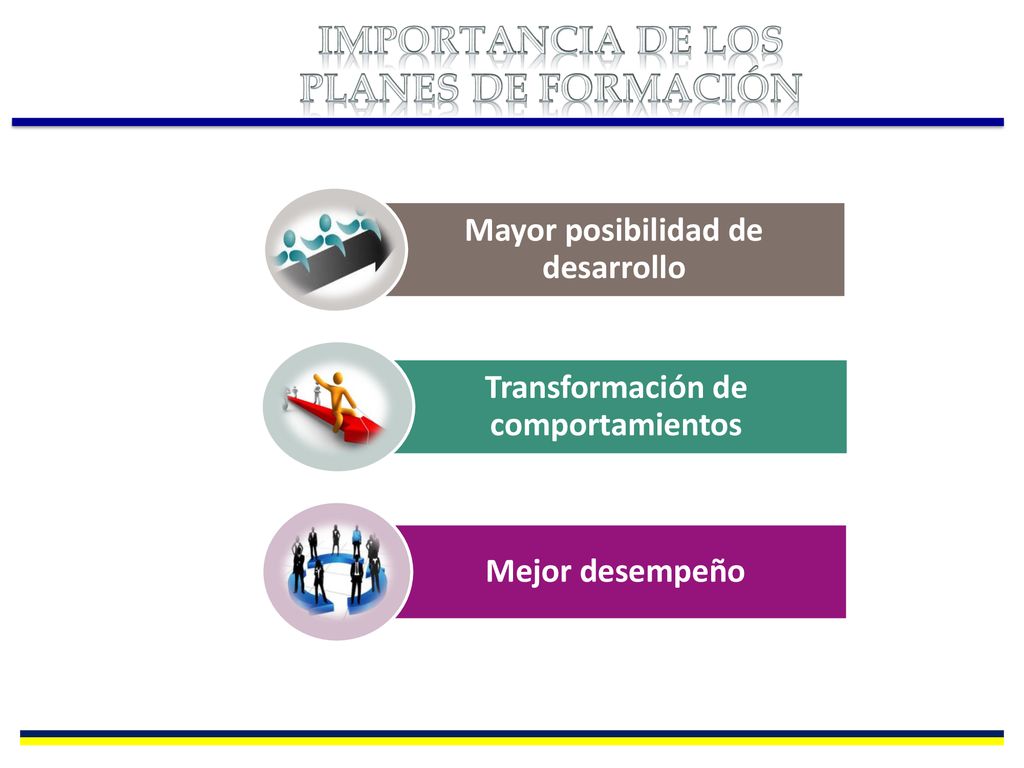 IMPORTANCIA DE LOS PLANES DE FORMACIÓN

Mayor posibilidad de desarrollo

Transformación de comportamientos

Mejor desempeño